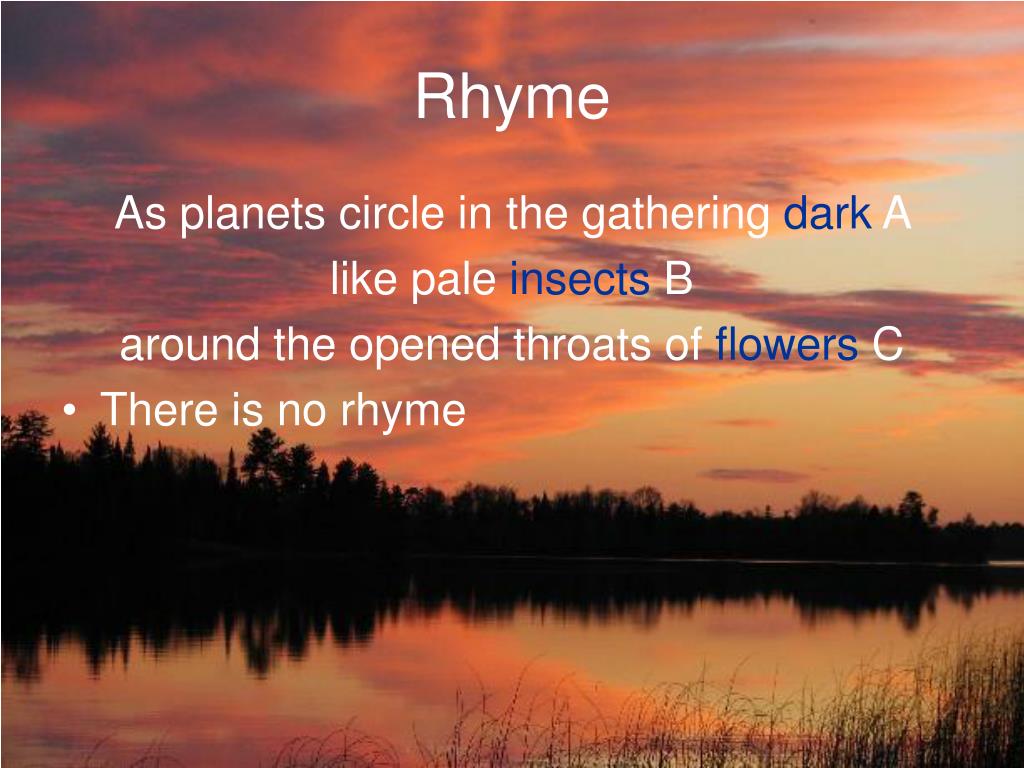 Rhyme

As planets circle in the gathering dark A
like pale insects B
around the opened throats of flowers C

• There is no rhyme